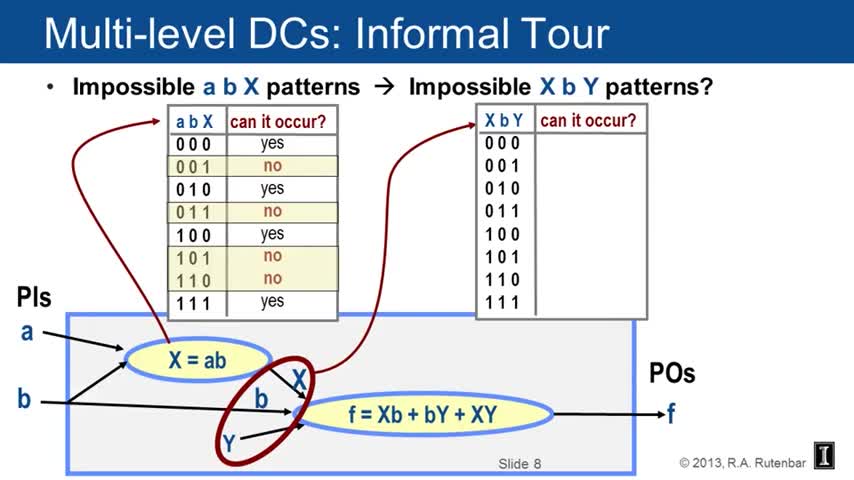 Multi-level DCs: Informal Tour

• Impossible a b X patterns → Impossible X b Y patterns?

| a b X | can it occur? |
|---|---|
| 0 0 0 | yes |
| 0 0 1 | no |
| 0 1 0 | yes |
| 0 1 1 | no |
| 1 0 0 | yes |
| 1 0 1 | no |
| 1 1 0 | no |
| 1 1 1 | yes |

| X b Y | can it occur? |
|---|---|
| 0 0 0 | |
| 0 0 1 | |
| 0 1 0 | |
| 0 1 1 | |
| 1 0 0 | |
| 1 0 1 | |
| 1 1 0 | |
| 1 1 1 | |

PIs
a
b
X = ab
X
b
Y
f = Xb + bY + XY
POs
f

Slide 8
© 2013, R.A. Rutenbar
I